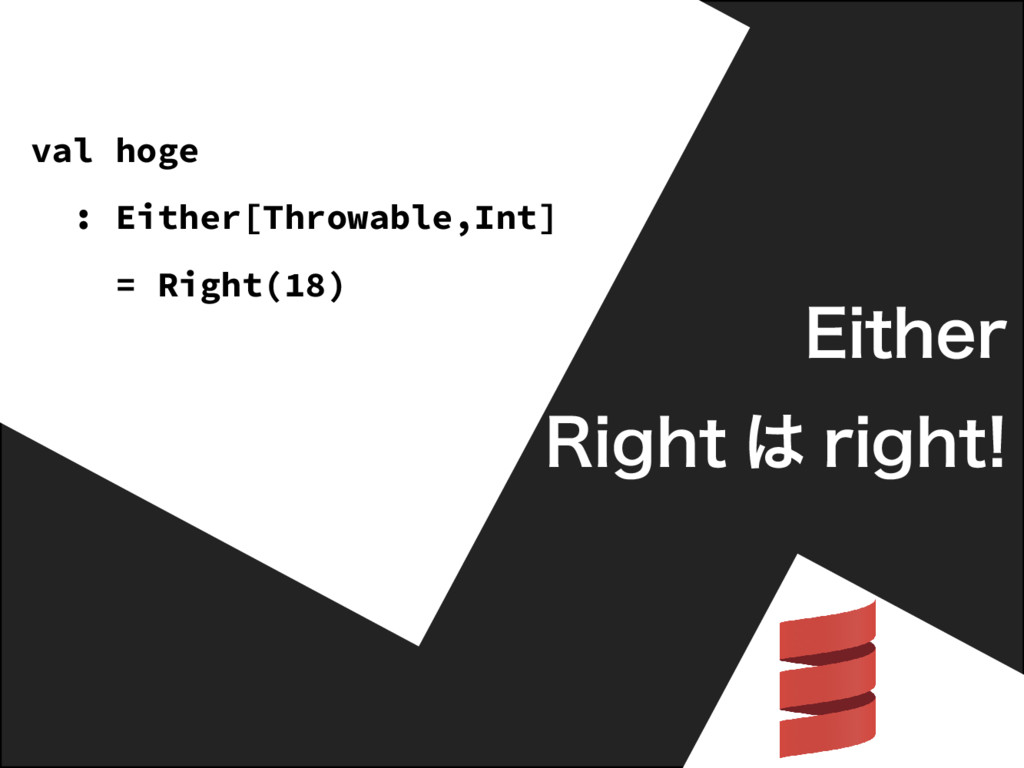 val hoge
  : Either[Throwable,Int]
    = Right(18)

Either

Right は right!